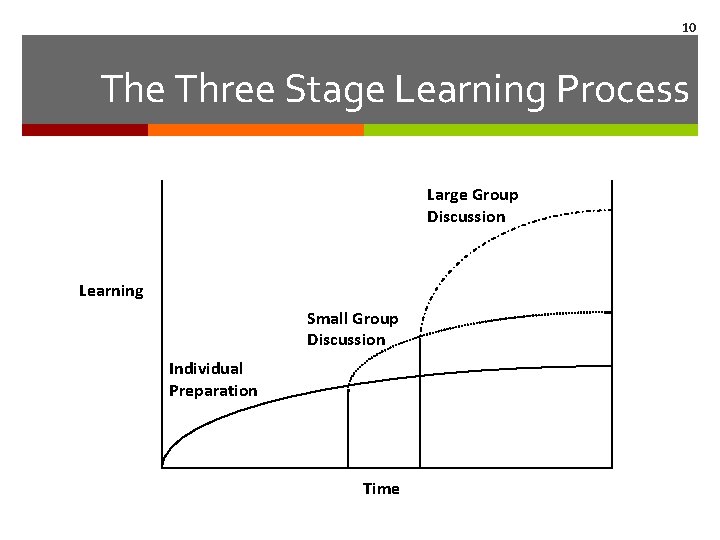 10

The Three Stage Learning Process

Large Group Discussion

Learning

Small Group Discussion

Individual Preparation

Time